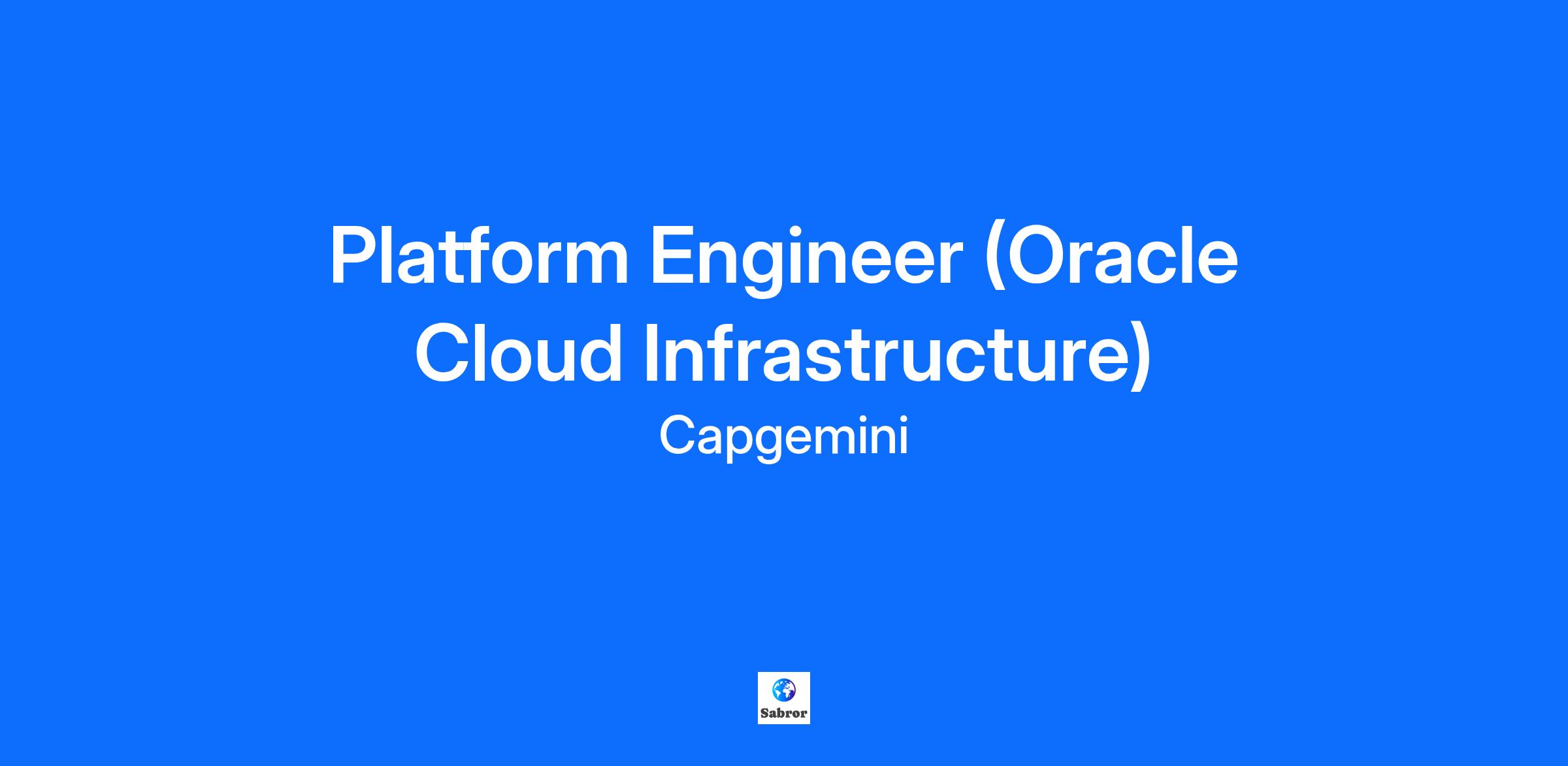 Platform Engineer (Oracle Cloud Infrastructure)
Capgemini

Sabror